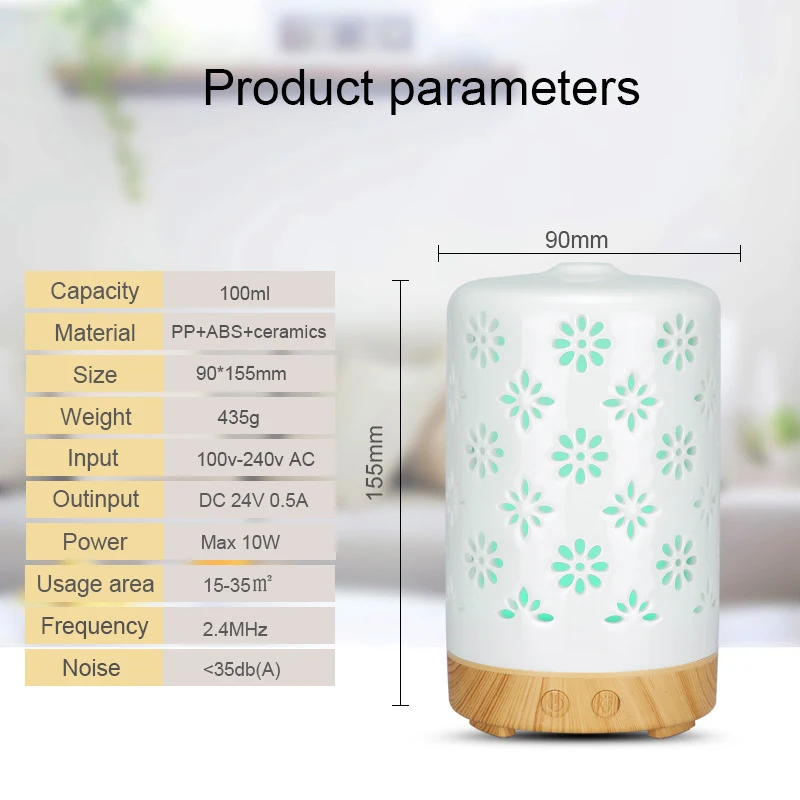 Product parameters

| Capacity | 100ml |
|---|---|
| Material | PP+ABS+ceramics |
| Size | 90*155mm |
| Weight | 435g |
| Input | 100v-240v AC |
| Outinput | DC 24V 0.5A |
| Power | Max 10W |
| Usage area | 15-35㎡ |
| Frequency | 2.4MHz |
| Noise | <35db(A) |

90mm

155mm